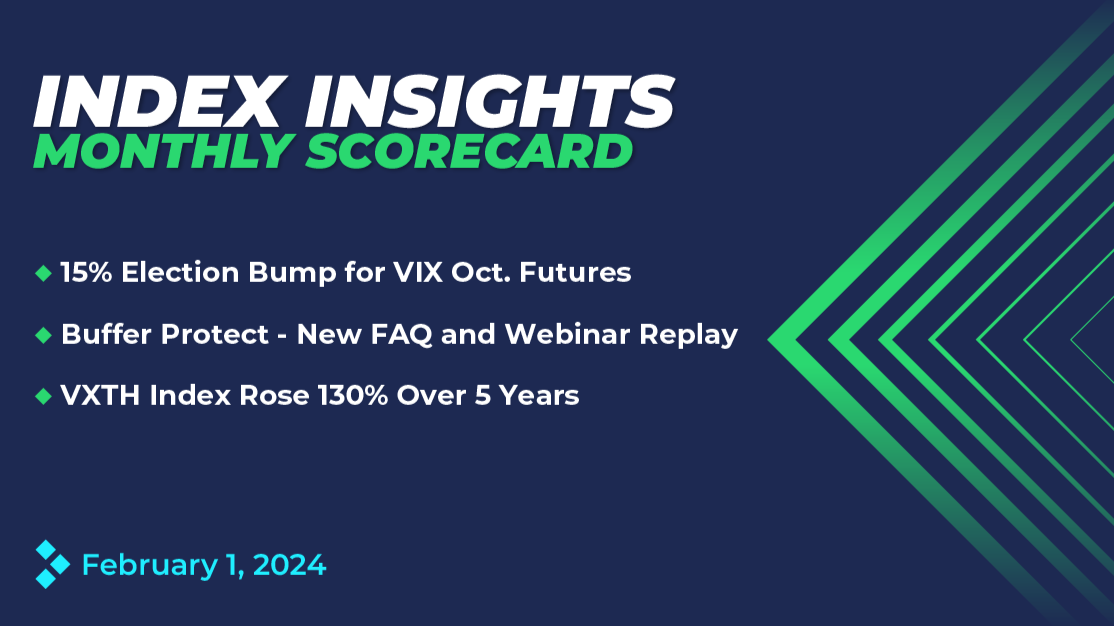 INDEX INSIGHTS
MONTHLY SCORECARD

◆ 15% Election Bump for VIX Oct. Futures

◆ Buffer Protect - New FAQ and Webinar Replay

◆ VXTH Index Rose 130% Over 5 Years

February 1, 2024